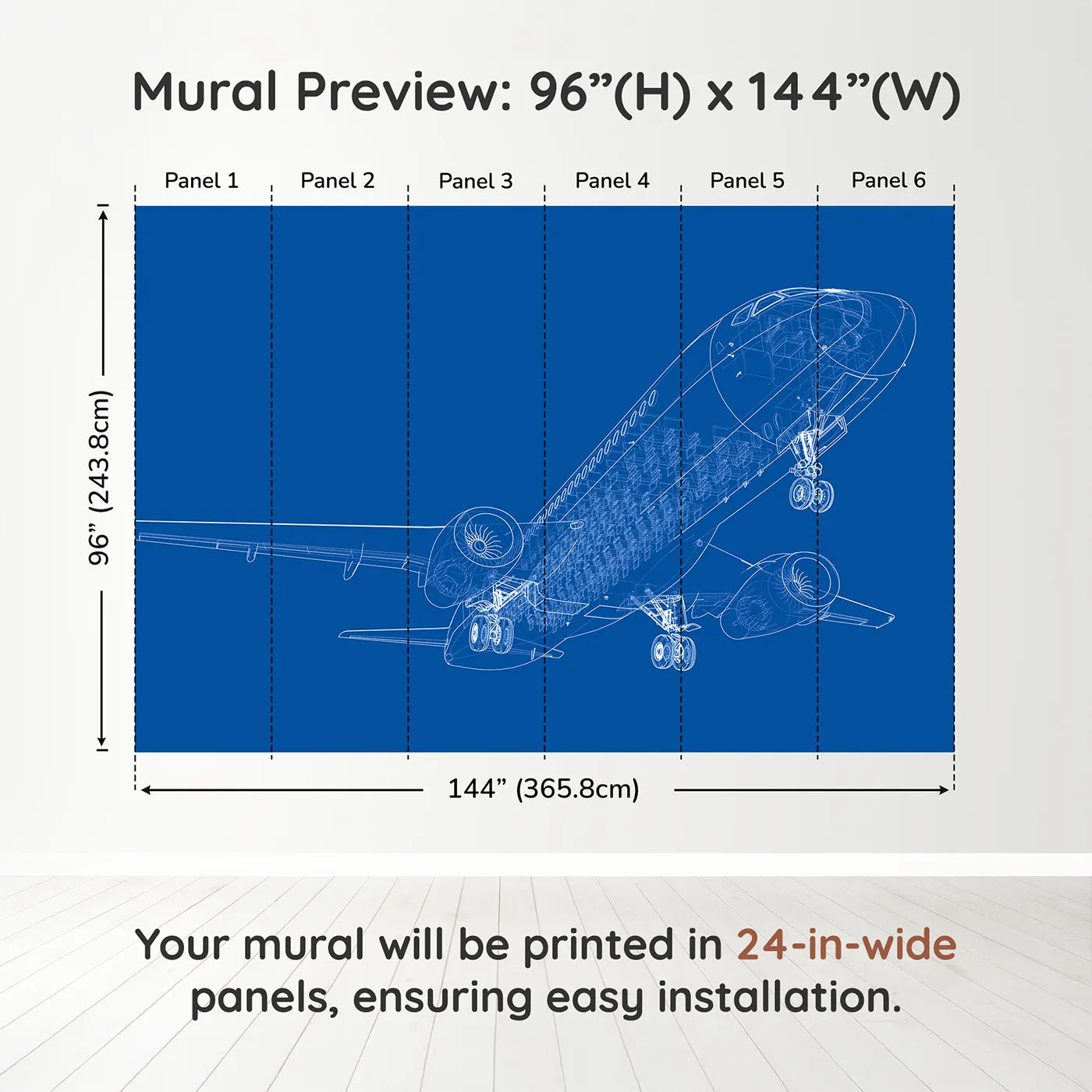 Mural Preview: 96”(H) x 144”(W)

Panel 1
Panel 2
Panel 3
Panel 4
Panel 5
Panel 6

96” (243.8cm)

144” (365.8cm)

Your mural will be printed in 24-in-wide panels, ensuring easy installation.